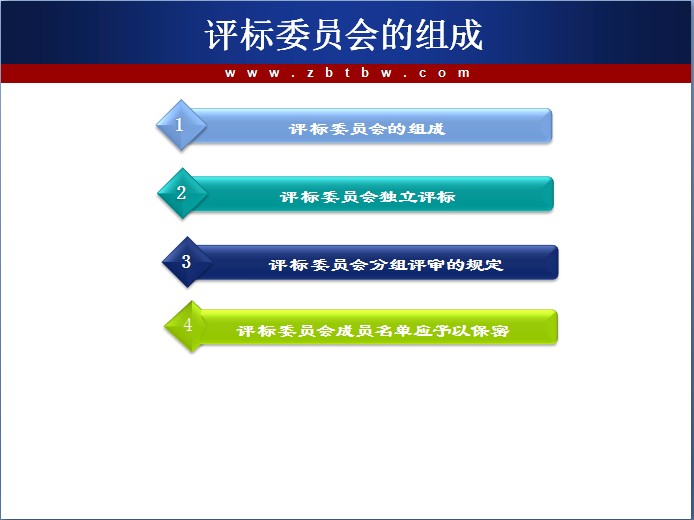 评标委员会的组成

www.zbtbw.com

1 评标委员会的组成

2 评标委员会独立评标

3 评标委员会分组评审的规定

4 评标委员会成员名单应予以保密